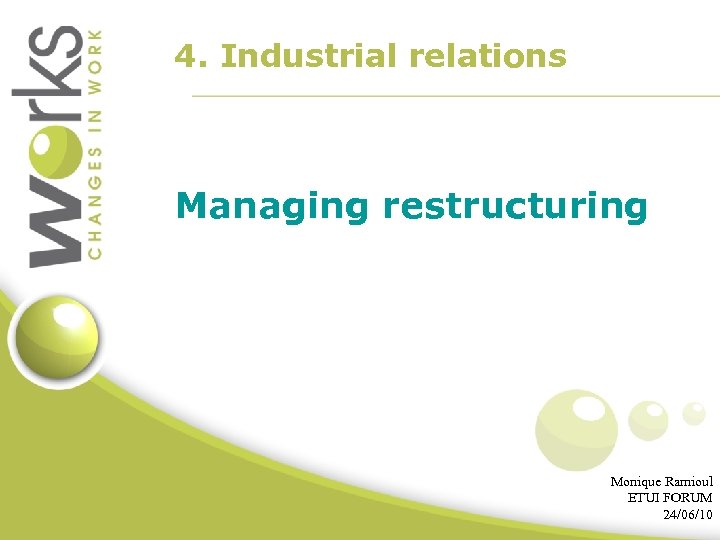 works
CHANGES IN WORK

4. Industrial relations

Managing restructuring

Monique Ramioul
ETUI FORUM
24/06/10